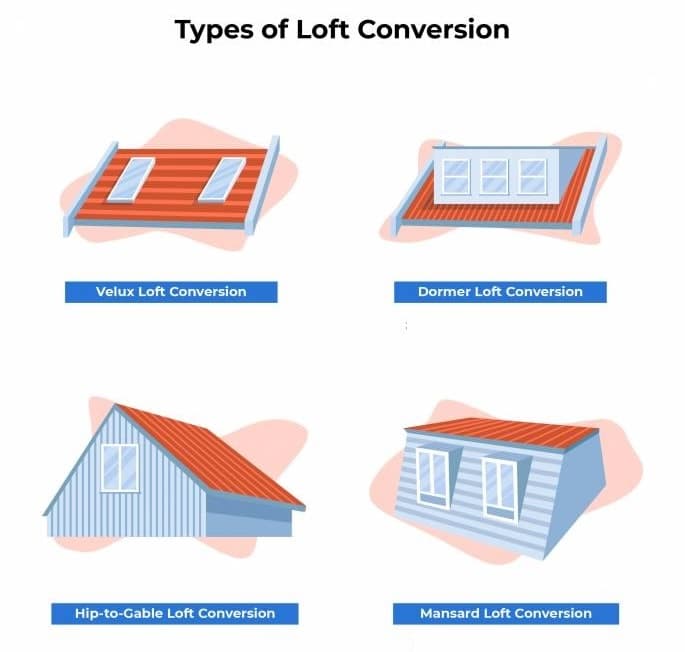 Types of Loft Conversion

Velux Loft Conversion

Dormer Loft Conversion

Hip-to-Gable Loft Conversion

Mansard Loft Conversion